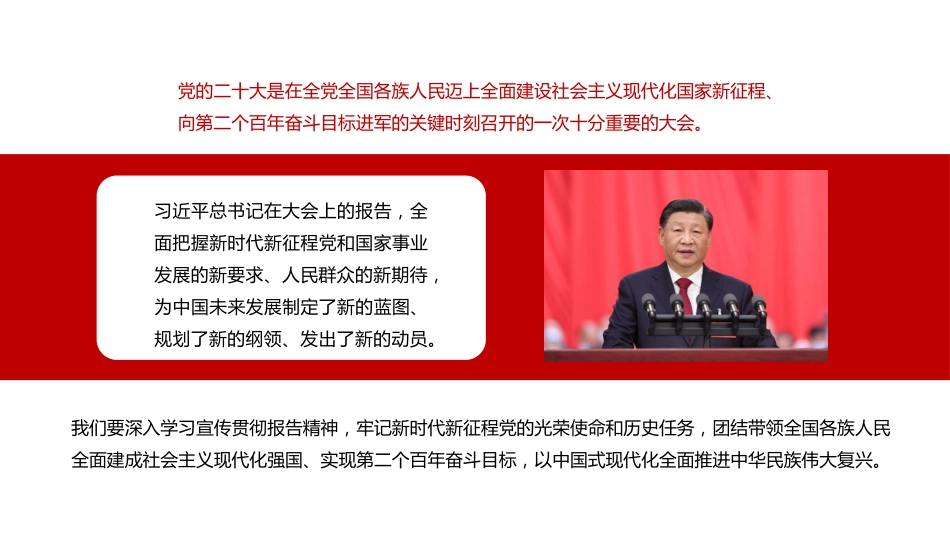 党的二十大是在全党全国各族人民迈上全面建设社会主义现代化国家新征程、向第二个百年奋斗目标进军的关键时刻召开的一次十分重要的大会。

习近平总书记在大会上的报告，全面把握新时代新征程党和国家事业发展的新要求、人民群众的新期待，为中国未来发展制定了新的蓝图、规划了新的纲领、发出了新的动员。

我们要深入学习宣传贯彻报告精神，牢记新时代新征程党的光荣使命和历史任务，团结带领全国各族人民全面建成社会主义现代化强国、实现第二个百年奋斗目标，以中国式现代化全面推进中华民族伟大复兴。